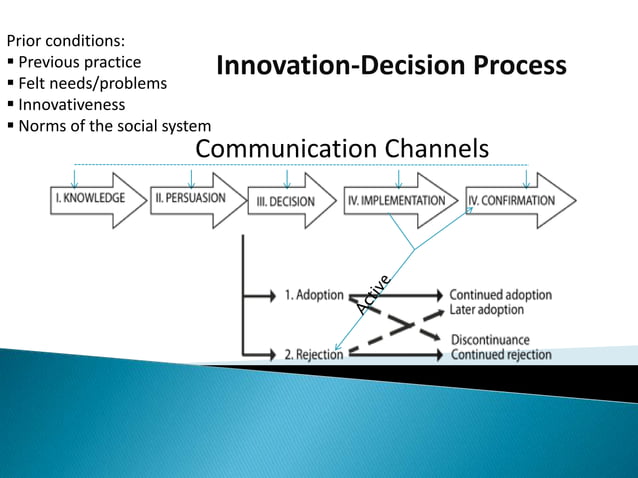 Prior conditions:
▪ Previous practice
▪ Felt needs/problems
▪ Innovativeness
▪ Norms of the social system

Innovation-Decision Process

Communication Channels

I. KNOWLEDGE

II. PERSUASION

III. DECISION

IV. IMPLEMENTATION

IV. CONFIRMATION

Active

1. Adoption

2. Rejection

Continued adoption

Later adoption

Discontinuance

Continued rejection